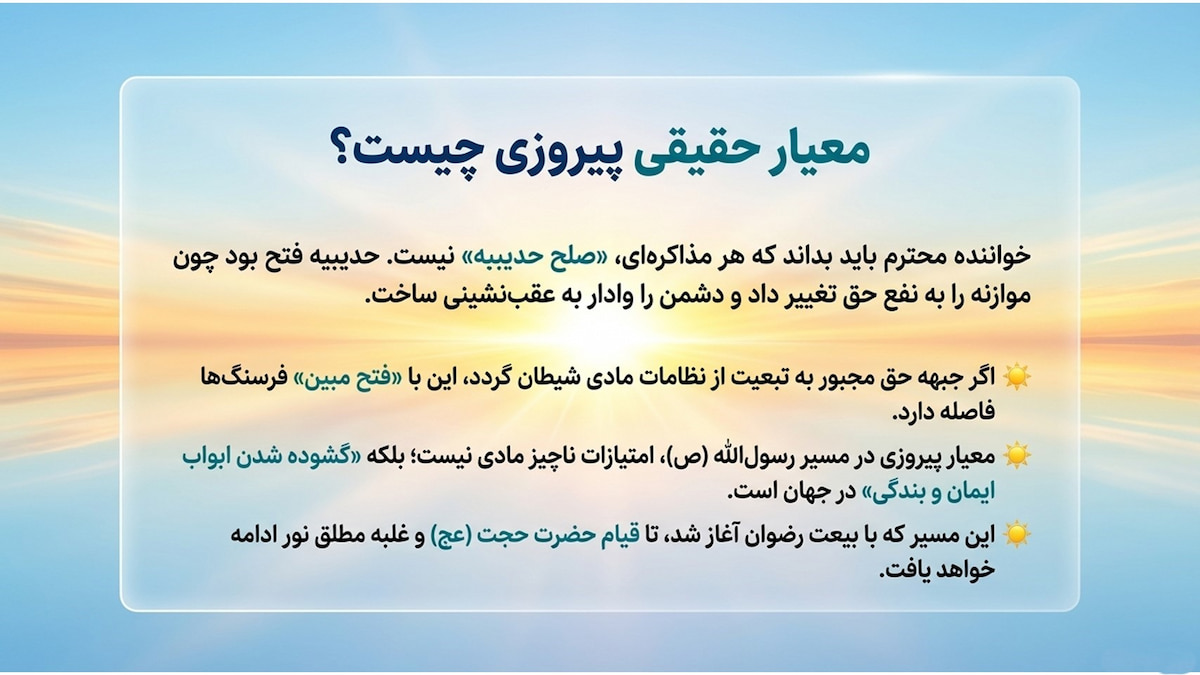 معیار حقیقی پیروزی چیست؟

خواننده محترم باید بداند که هر مذاکره‌ای، «صلح حدیبیه» نیست. حدیبیه فتح بود چون موازنه را به نفع حق تغییر داد و دشمن را وادار به عقب‌نشینی ساخت.

☀️ اگر جبهه حق مجبور به تبعیت از نظامات مادی شیطان گردد، این با «فتح مبین» فرسنگ‌ها فاصله دارد.

☀️ معیار پیروزی در مسیر رسول‌الله (ص)، امتیازات ناچیز مادی نیست؛ بلکه «گشوده شدن ابواب ایمان و بندگی» در جهان است.

☀️ این مسیر که با بیعت رضوان آغاز شد، تا قیام حضرت حجت (عج) و غلبه مطلق نور ادامه خواهد یافت.